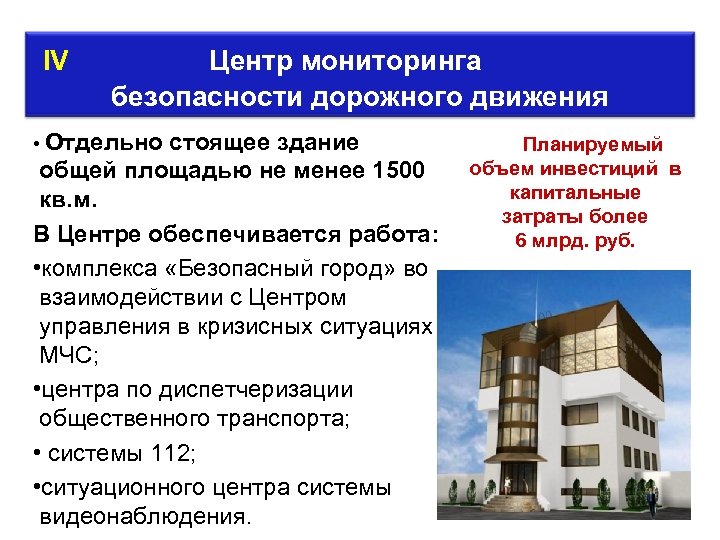 IV Центр мониторинга безопасности дорожного движения

• Отдельно стоящее здание общей площадью не менее 1500 кв.м.

В Центре обеспечивается работа:

•комплекса «Безопасный город» во взаимодействии с Центром управления в кризисных ситуациях МЧС;

•центра по диспетчеризации общественного транспорта;

• системы 112;

•ситуационного центра системы видеонаблюдения.

Планируемый объем инвестиций в капитальные затраты более 6 млрд. руб.